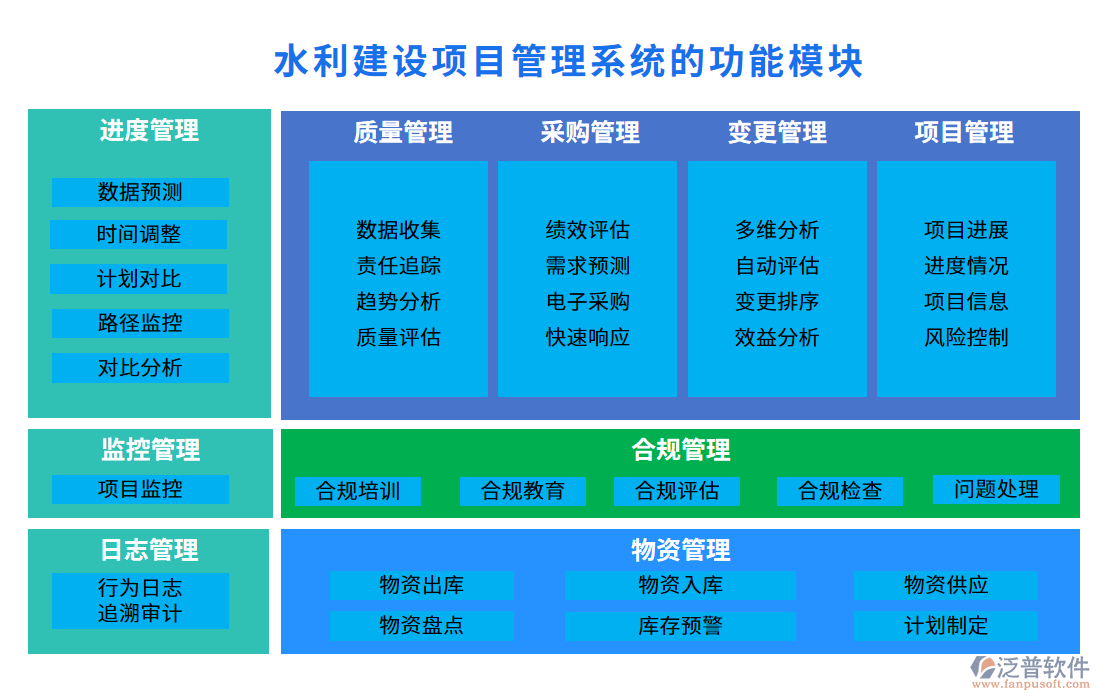 水利建设项目管理系统的功能模块

进度管理

数据预测
时间调整
计划对比
路径监控
对比分析

质量管理

数据收集
责任追踪
趋势分析
质量评估

采购管理

绩效评估
需求预测
电子采购
快速响应

变更管理

多维分析
自动评估
变更排序
效益分析

项目管理

项目进展
进度情况
项目信息
风险控制

监控管理

项目监控

合规管理

合规培训
合规教育
合规评估
合规检查
问题处理

日志管理

行为日志
追溯审计

物资管理

物资出库
物资入库
物资供应
物资盘点
库存预警
计划制定

泛普软件
www.fanpusoft.com